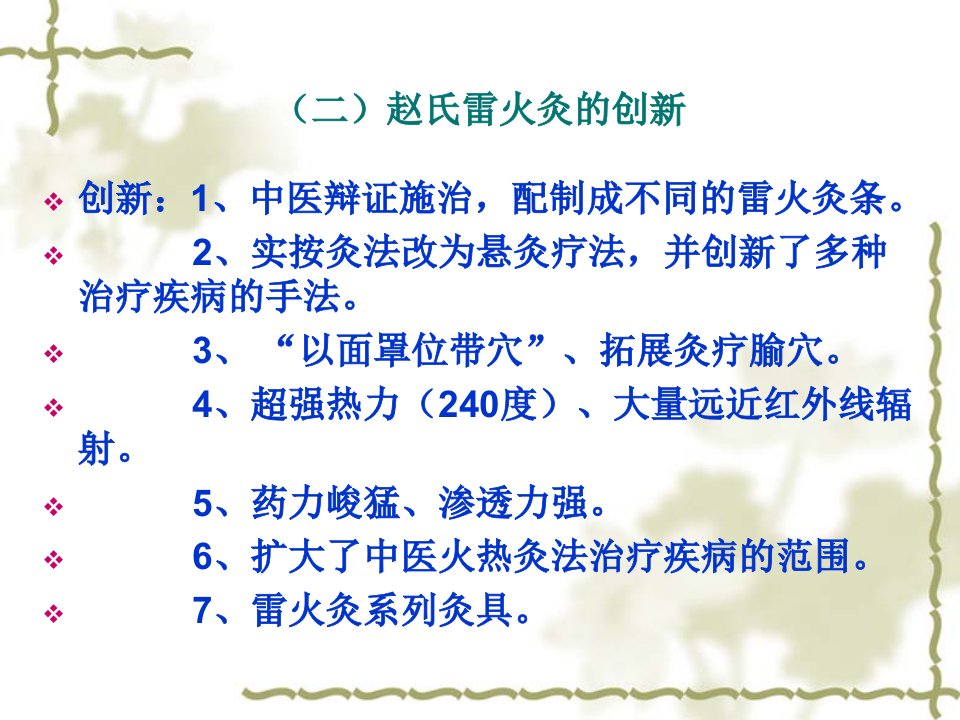 （二）赵氏雷火灸的创新

❖ 创新：1、中医辩证施治，配制成不同的雷火灸条。

❖ 2、实按灸法改为悬灸疗法，并创新了多种治疗疾病的手法。

❖ 3、“以面罩位带穴”、拓展灸疗腧穴。

❖ 4、超强热力（240度）、大量远近红外线辐射。

❖ 5、药力峻猛、渗透力强。

❖ 6、扩大了中医火热灸法治疗疾病的范围。

❖ 7、雷火灸系列灸具。